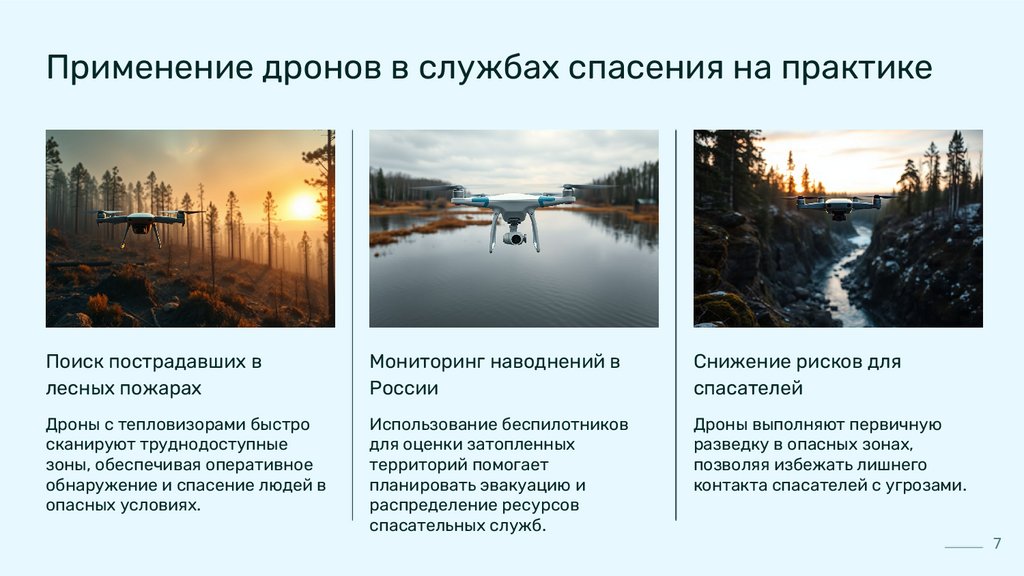 Применение дронов в службах спасения на практике

Поиск пострадавших в лесных пожарах

Дроны с тепловизорами быстро сканируют труднодоступные зоны, обеспечивая оперативное обнаружение и спасение людей в опасных условиях.

Мониторинг наводнений в России

Использование беспилотников для оценки затопленных территорий помогает планировать эвакуацию и распределение ресурсов спасательных служб.

Снижение рисков для спасателей

Дроны выполняют первичную разведку в опасных зонах, позволяя избежать лишнего контакта спасателей с угрозами.

7